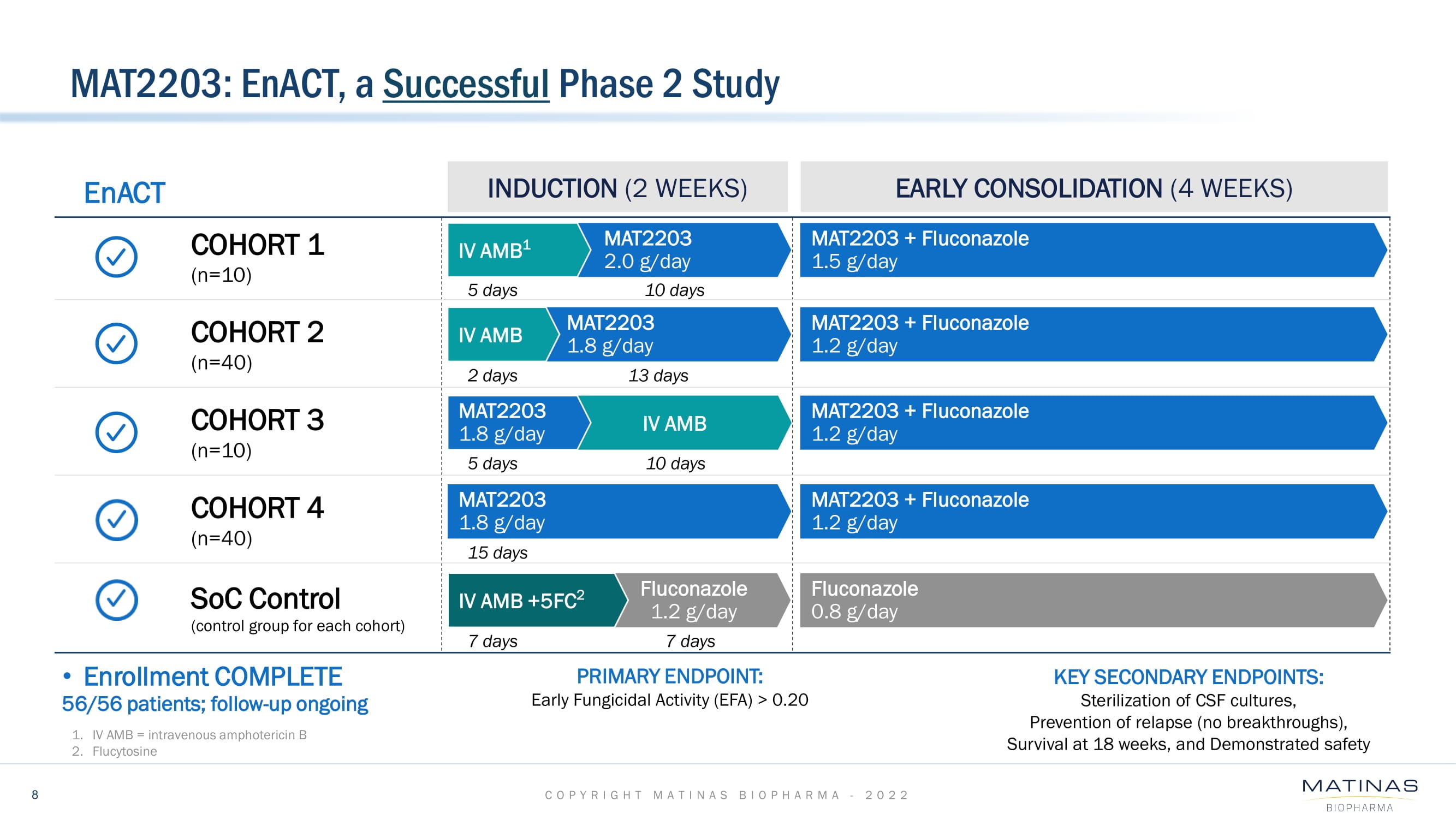 MAT2203: EnACT, a Successful Phase 2 Study

| EnACT | INDUCTION (2 WEEKS) | EARLY CONSOLIDATION (4 WEEKS) |
|---|---|---|
| COHORT 1 (n=10) | IV AMB$^1$ 5 days; MAT2203 2.0 g/day 10 days | MAT2203 + Fluconazole 1.5 g/day |
| COHORT 2 (n=40) | IV AMB 2 days; MAT2203 1.8 g/day 13 days | MAT2203 + Fluconazole 1.2 g/day |
| COHORT 3 (n=10) | MAT2203 1.8 g/day 5 days; IV AMB 10 days | MAT2203 + Fluconazole 1.2 g/day |
| COHORT 4 (n=40) | MAT2203 1.8 g/day 15 days | MAT2203 + Fluconazole 1.2 g/day |
| SoC Control (control group for each cohort) | IV AMB +5FC$^2$ 7 days; Fluconazole 1.2 g/day 7 days | Fluconazole 0.8 g/day |

• Enrollment COMPLETE
56/56 patients; follow-up ongoing

1. IV AMB = intravenous amphotericin B
2. Flucytosine

PRIMARY ENDPOINT:
Early Fungicidal Activity (EFA) > 0.20

KEY SECONDARY ENDPOINTS:
Sterilization of CSF cultures,
Prevention of relapse (no breakthroughs),
Survival at 18 weeks, and Demonstrated safety

8

COPYRIGHT MATINAS BIOPHARMA - 2022

MATINAS
BIOPHARMA